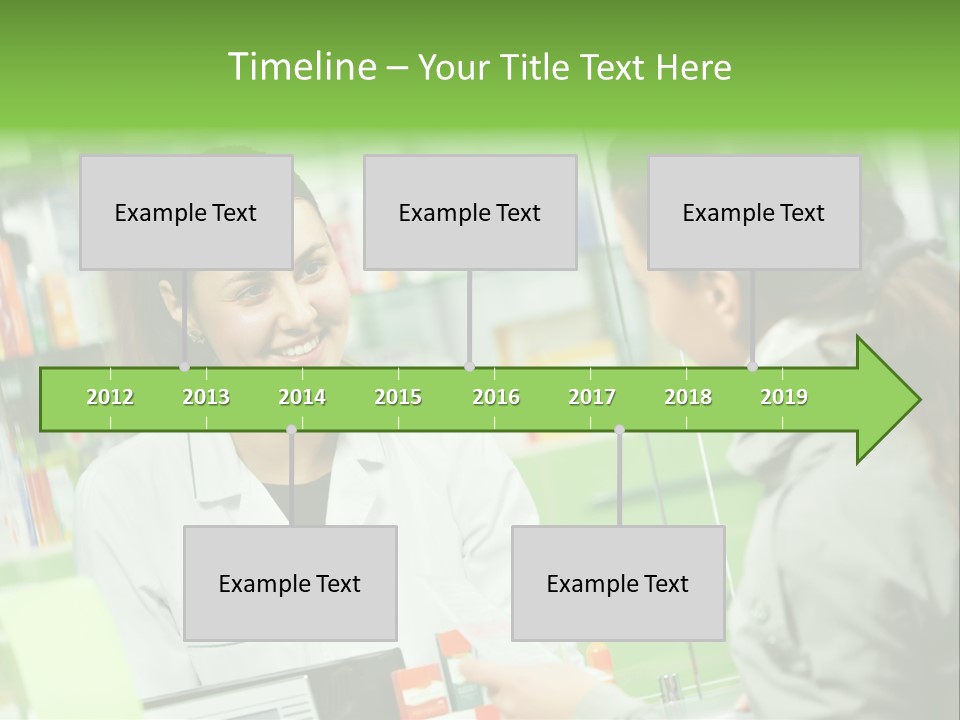 Timeline – Your Title Text Here

Example Text

Example Text

Example Text

2012 2013 2014 2015 2016 2017 2018 2019

Example Text

Example Text